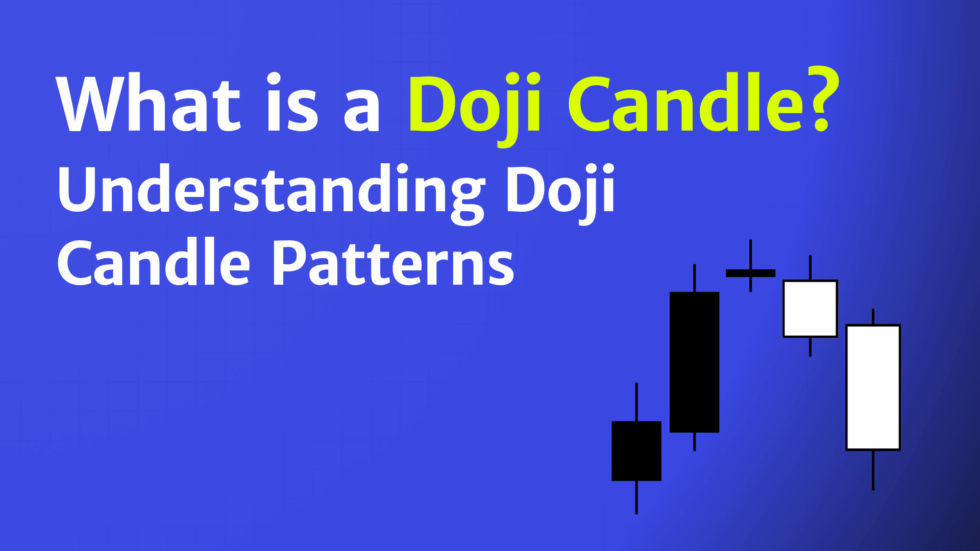 What is a Doji Candle?
Understanding Doji Candle Patterns